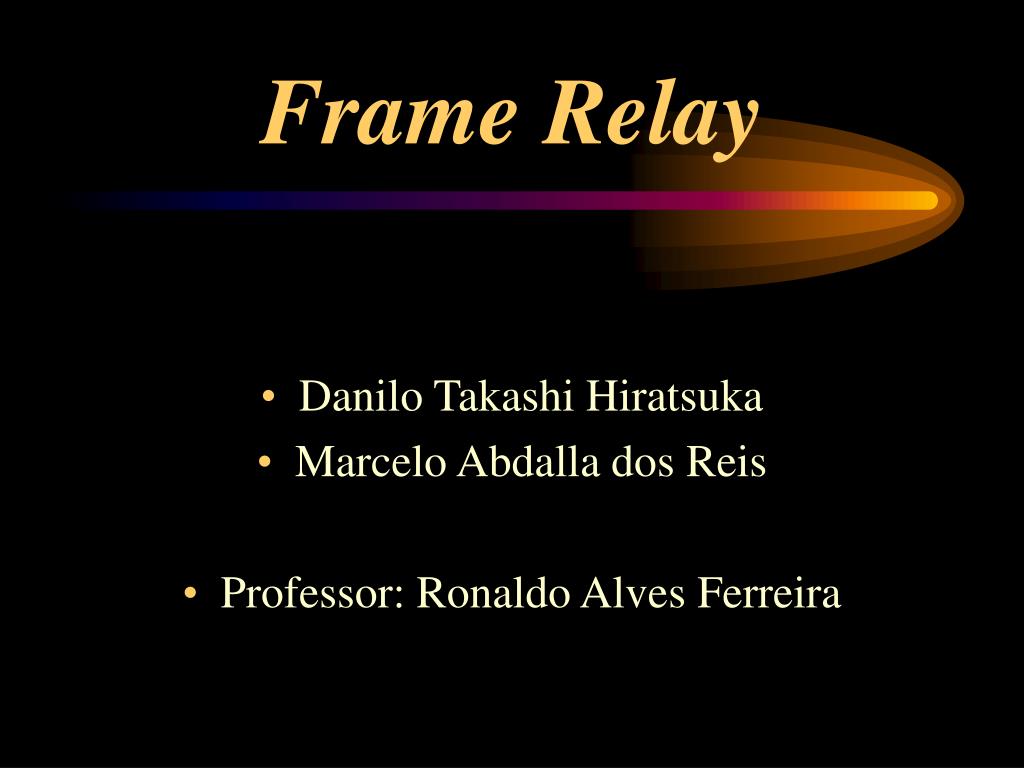 Frame Relay

• Danilo Takashi Hiratsuka
• Marcelo Abdalla dos Reis

• Professor: Ronaldo Alves Ferreira